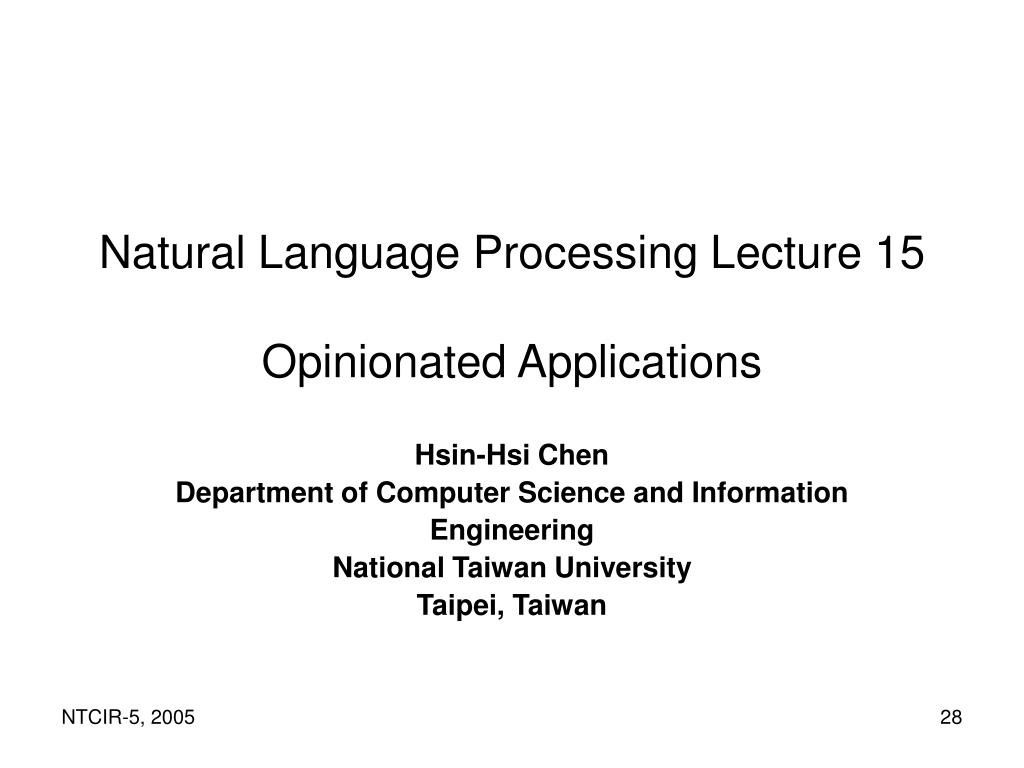 Natural Language Processing Lecture 15

Opinionated Applications

Hsin-Hsi Chen
Department of Computer Science and Information Engineering
National Taiwan University
Taipei, Taiwan

NTCIR-5, 2005

28